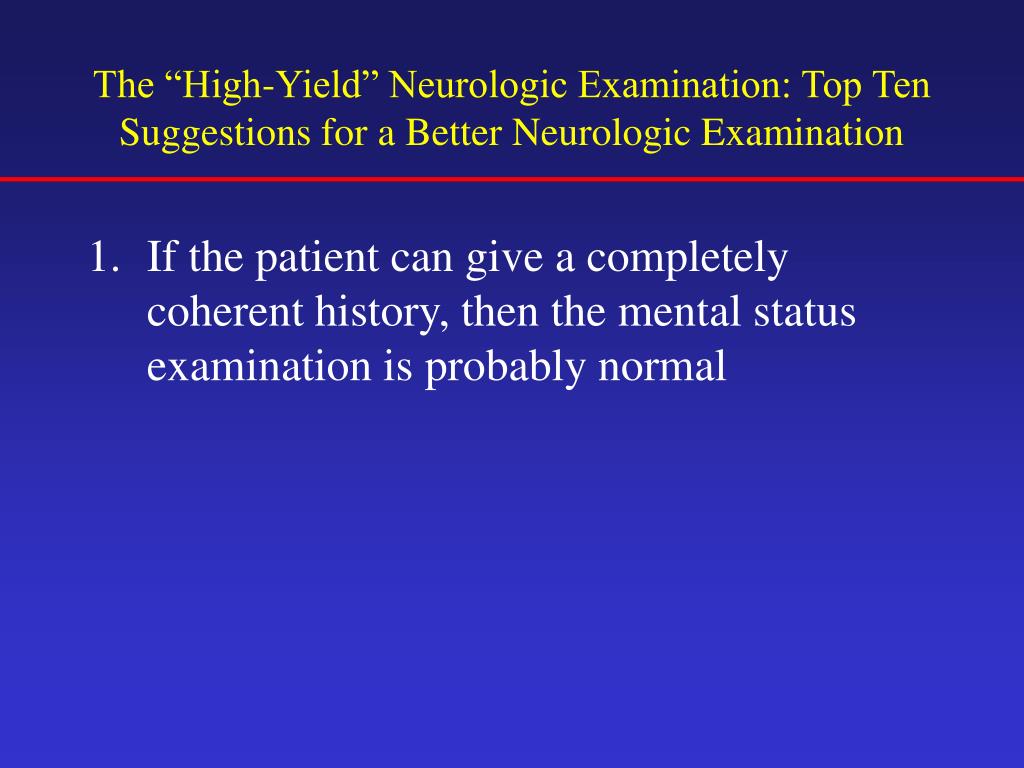 The “High-Yield” Neurologic Examination: Top Ten Suggestions for a Better Neurologic Examination

1. If the patient can give a completely coherent history, then the mental status examination is probably normal